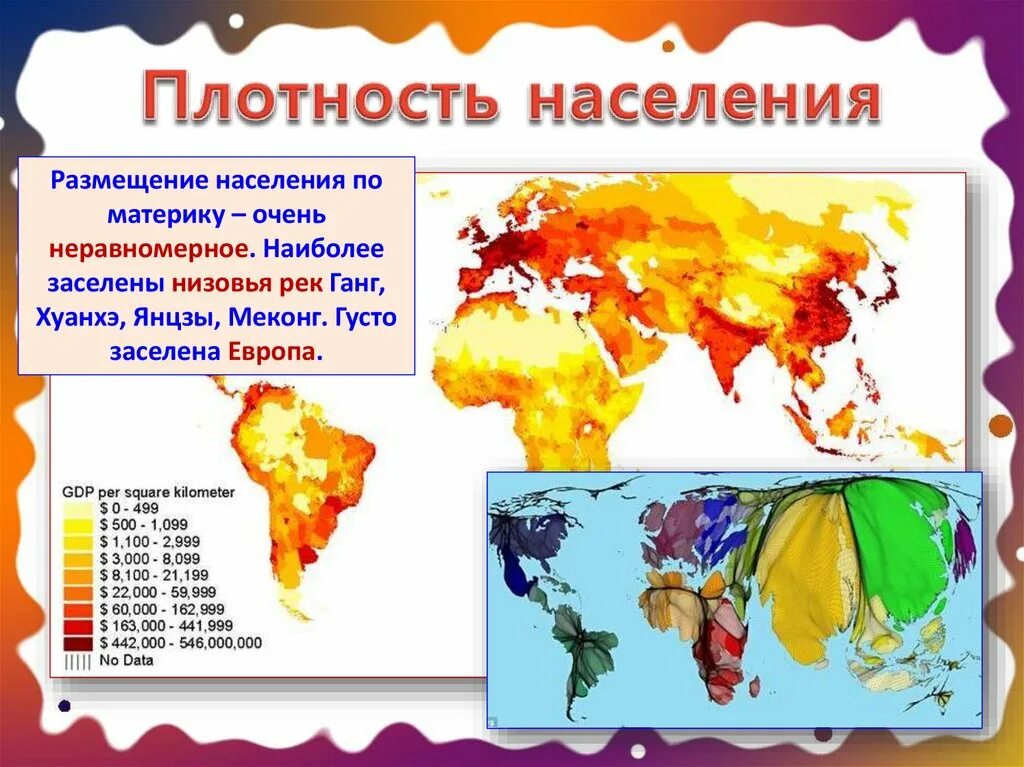 Плотность населения

Размещение населения по материку – очень неравномерное. Наиболее заселены низовья рек Ганг, Хуанхэ, Янцзы, Меконг. Густо заселена Европа.

GDP per square kilometer
$ 0 - 499
$ 500 - 1,099
$ 1,100 - 2,999
$ 3,000 - 8,099
$ 8,100 - 21,199
$ 22,000 - 59,999
$ 60,000 - 162,999
$ 163,000 - 441,999
$ 442,000 - 546,000,000
No Data